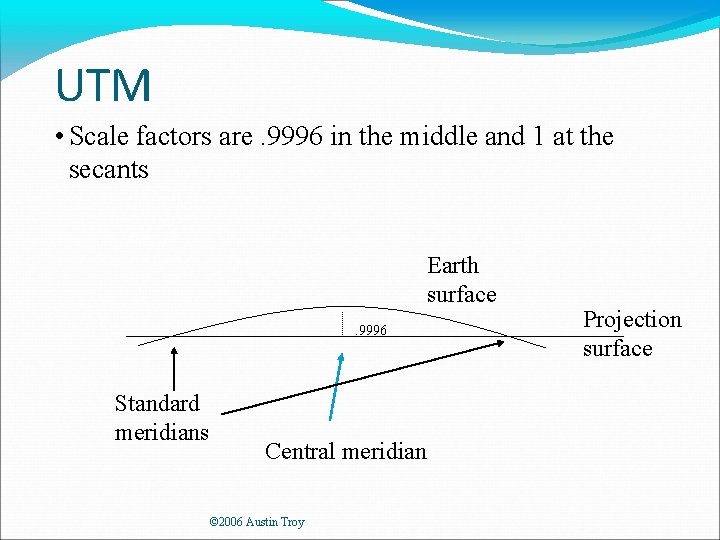 UTM

• Scale factors are .9996 in the middle and 1 at the secants

Earth surface

.9996

Projection surface

Standard meridians

Central meridian

©2006 Austin Troy